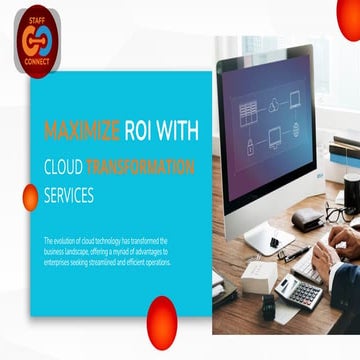 STAFF
CONNECT

MAXIMIZE ROI WITH CLOUD TRANSFORMATION SERVICES

The evolution of cloud technology has transformed the business landscape, offering a myriad of advantages to enterprises seeking streamlined and efficient operations.